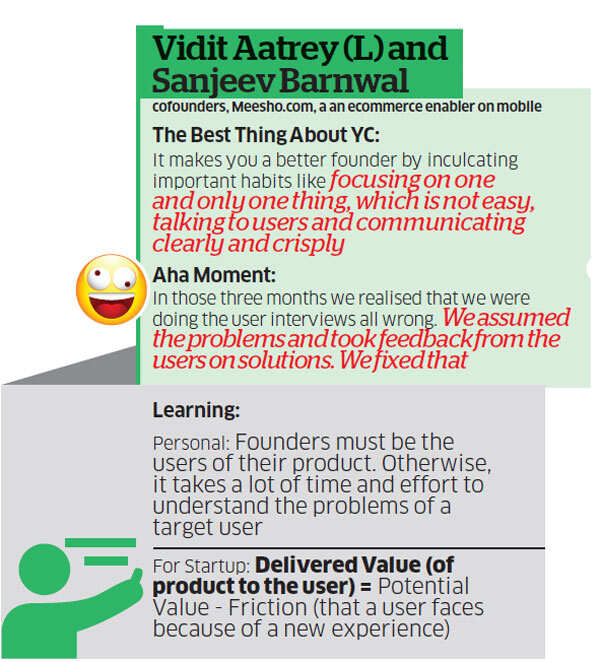 Vidit Aatrey (L) and Sanjeev Barnwal

cofounders, Meesho.com, a an ecommerce enabler on mobile

The Best Thing About YC:

It makes you a better founder by inculcating important habits like focusing on one and only one thing, which is not easy, talking to users and communicating clearly and crisply

Aha Moment:

In those three months we realised that we were doing the user interviews all wrong. We assumed the problems and took feedback from the users on solutions. We fixed that

Learning:

Personal: Founders must be the users of their product. Otherwise, it takes a lot of time and effort to understand the problems of a target user

For Startup: Delivered Value (of product to the user) = Potential Value - Friction (that a user faces because of a new experience)